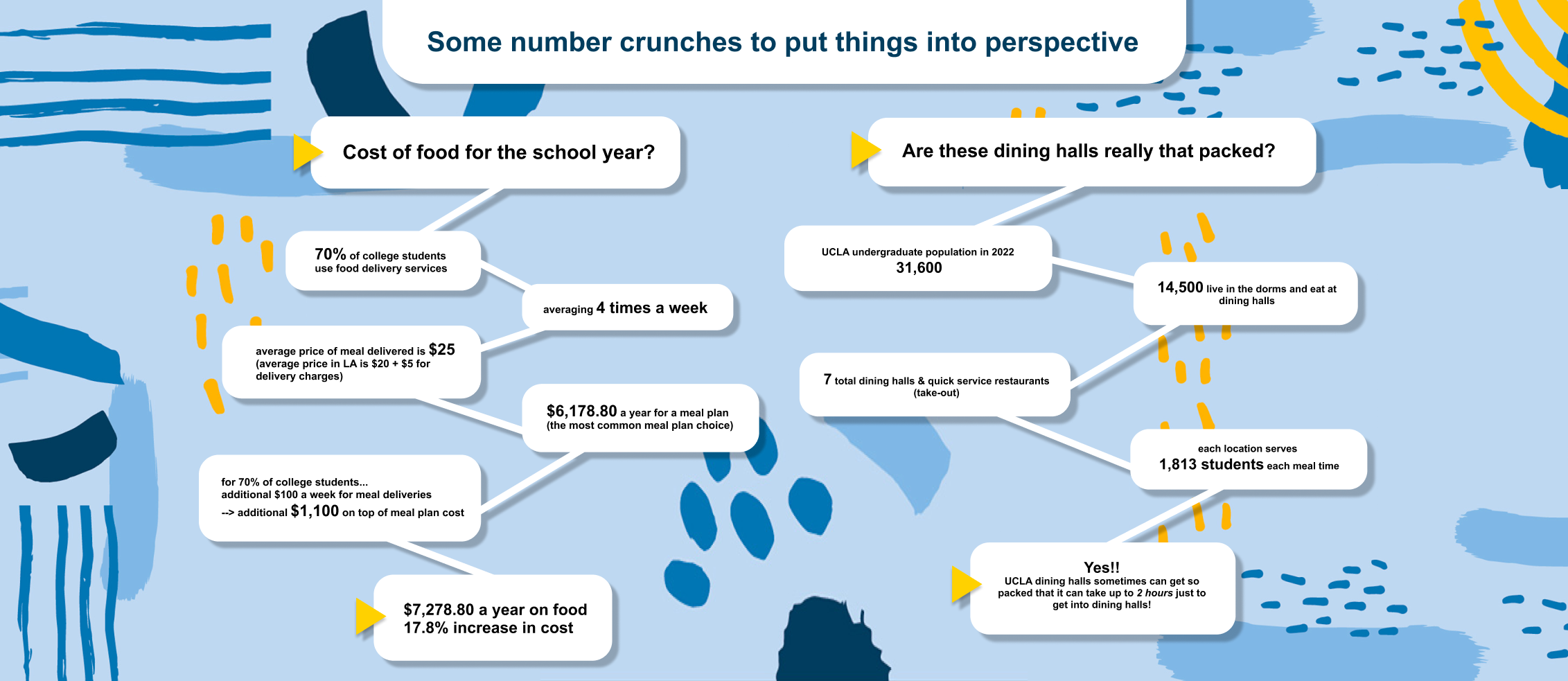 Some number crunches to put things into perspective

Cost of food for the school year?

70% of college students use food delivery services

averaging 4 times a week

average price of meal delivered is $25 (average price in LA is $20 + $5 for delivery charges)

$6,178.80 a year for a meal plan (the most common meal plan choice)

for 70% of college students... additional $100 a week for meal deliveries --> additional $1,100 on top of meal plan cost

$7,278.80 a year on food
17.8% increase in cost

Are these dining halls really that packed?

UCLA undergraduate population in 2022
31,600

14,500 live in the dorms and eat at dining halls

7 total dining halls & quick service restaurants (take-out)

each location serves
1,813 students each meal time

Yes!!
UCLA dining halls sometimes can get so packed that it can take up to 2 hours just to get into dining halls!